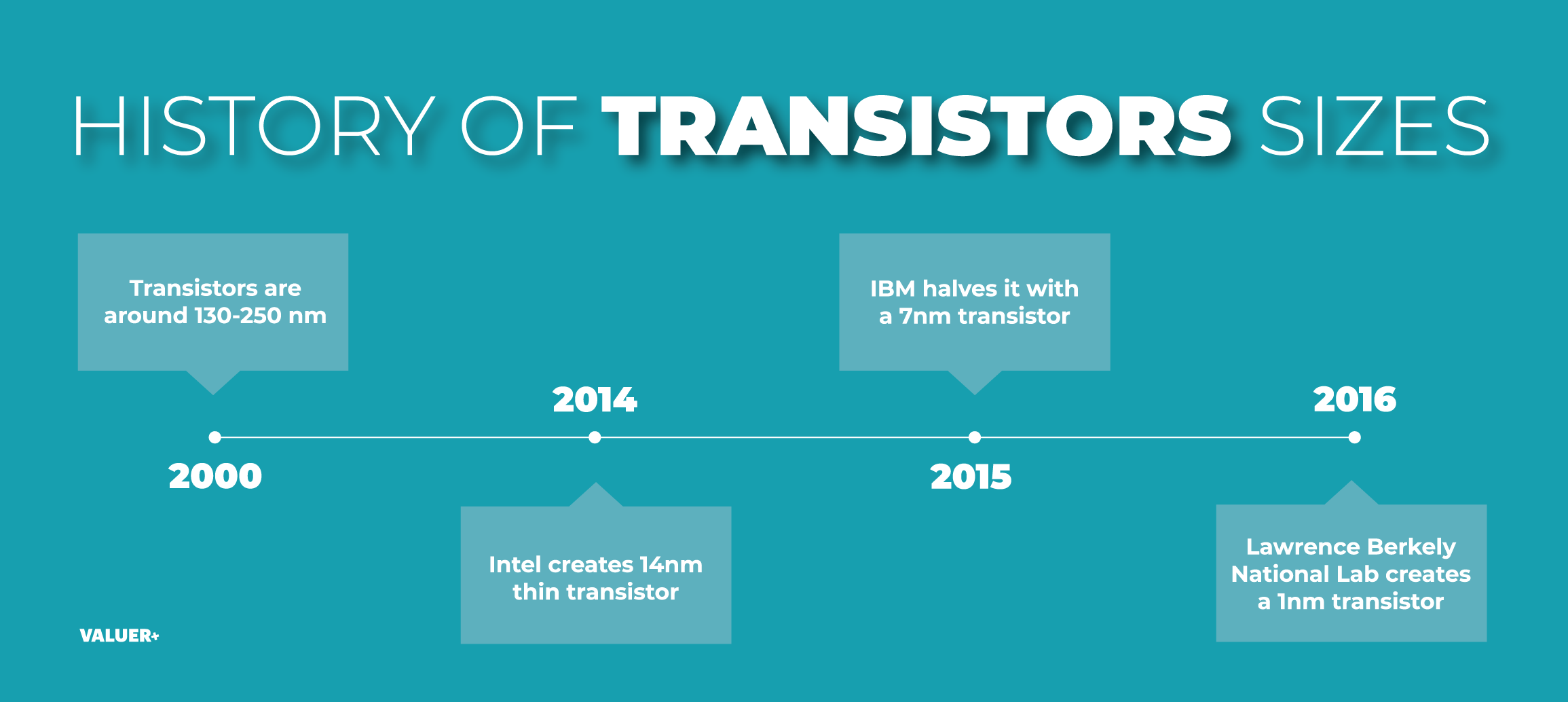 HISTORY OF TRANSISTORS SIZES

Transistors are around 130-250 nm

2000

2014

Intel creates 14nm thin transistor

IBM halves it with a 7nm transistor

2015

2016

Lawrence Berkely National Lab creates a 1nm transistor

VALUER+